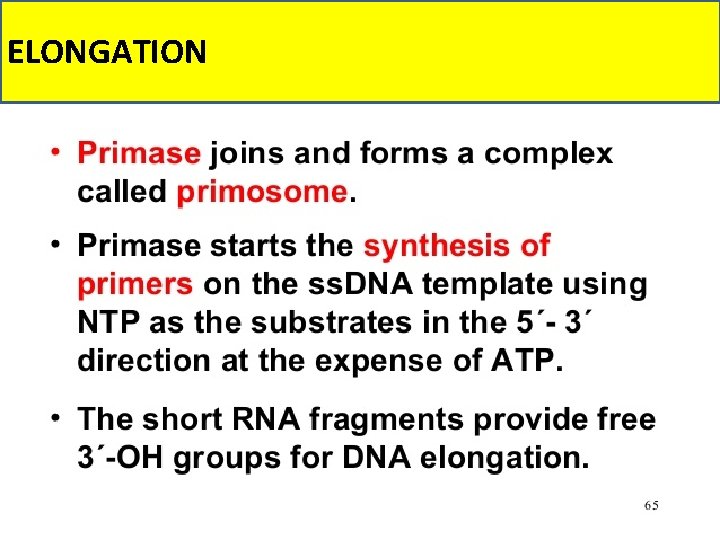 ELONGATION

• Primase joins and forms a complex called primosome.

• Primase starts the synthesis of primers on the ssDNA template using NTP as the substrates in the 5´- 3´ direction at the expense of ATP.

• The short RNA fragments provide free 3´-OH groups for DNA elongation.

65